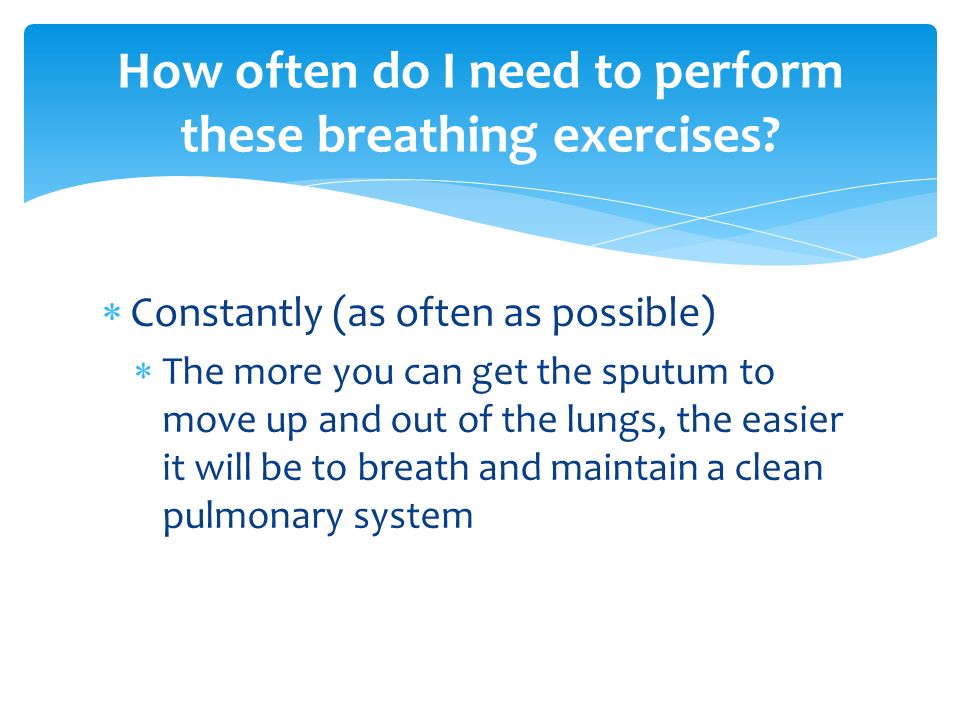 How often do I need to perform these breathing exercises?

* Constantly (as often as possible)
  * The more you can get the sputum to move up and out of the lungs, the easier it will be to breath and maintain a clean pulmonary system